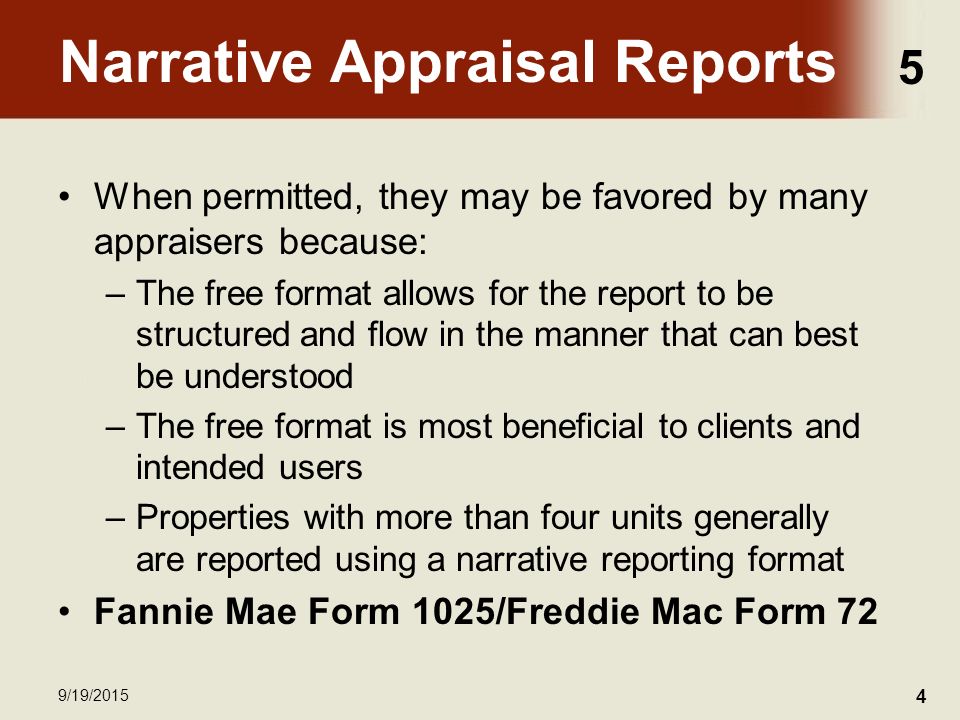 Narrative Appraisal Reports

5

• When permitted, they may be favored by many appraisers because:
– The free format allows for the report to be structured and flow in the manner that can best be understood
– The free format is most beneficial to clients and intended users
– Properties with more than four units generally are reported using a narrative reporting format
• Fannie Mae Form 1025/Freddie Mac Form 72

9/19/2015

4